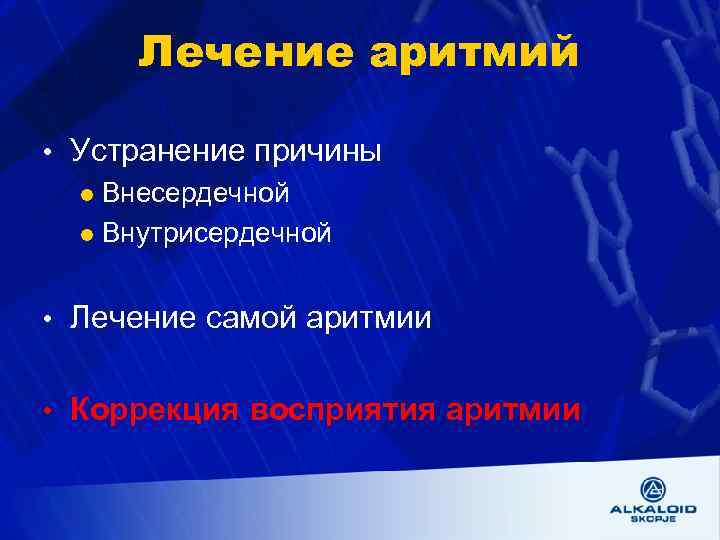 Лечение аритмий

• Устранение причины
  • Внесердечной
  • Внутрисердечной

• Лечение самой аритмии

• Коррекция восприятия аритмии

ALKALOID
SKOPJE